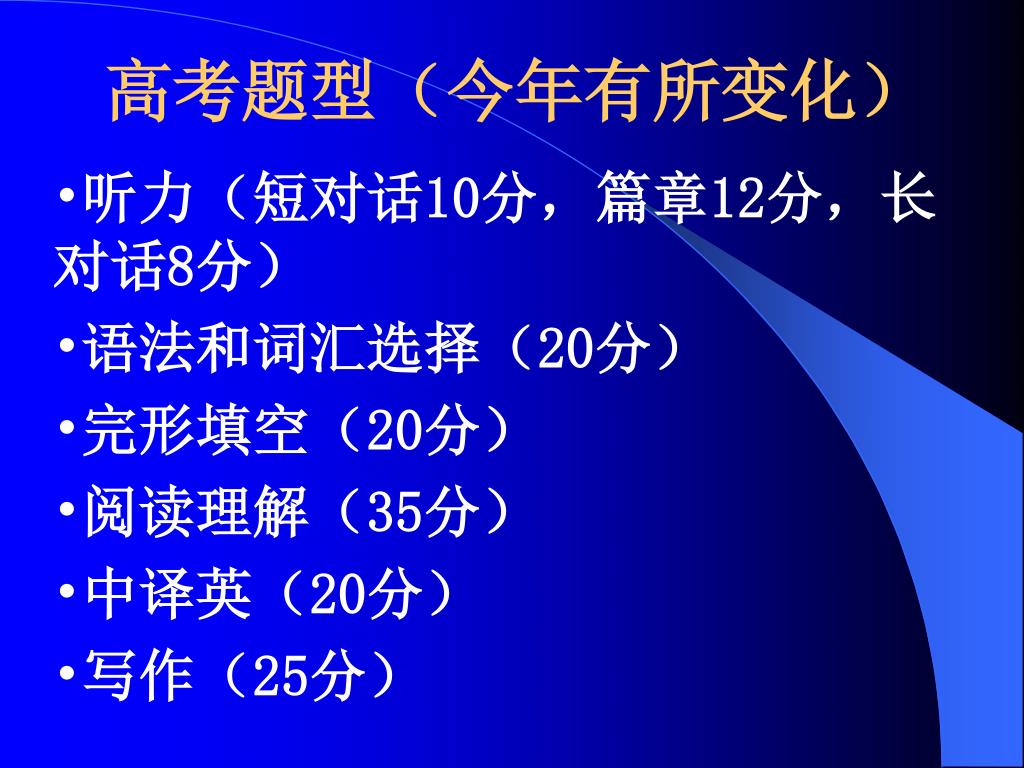 高考题型（今年有所变化）

•听力（短对话10分，篇章12分，长对话8分）

•语法和词汇选择（20分）

•完形填空（20分）

•阅读理解（35分）

•中译英（20分）

•写作（25分）